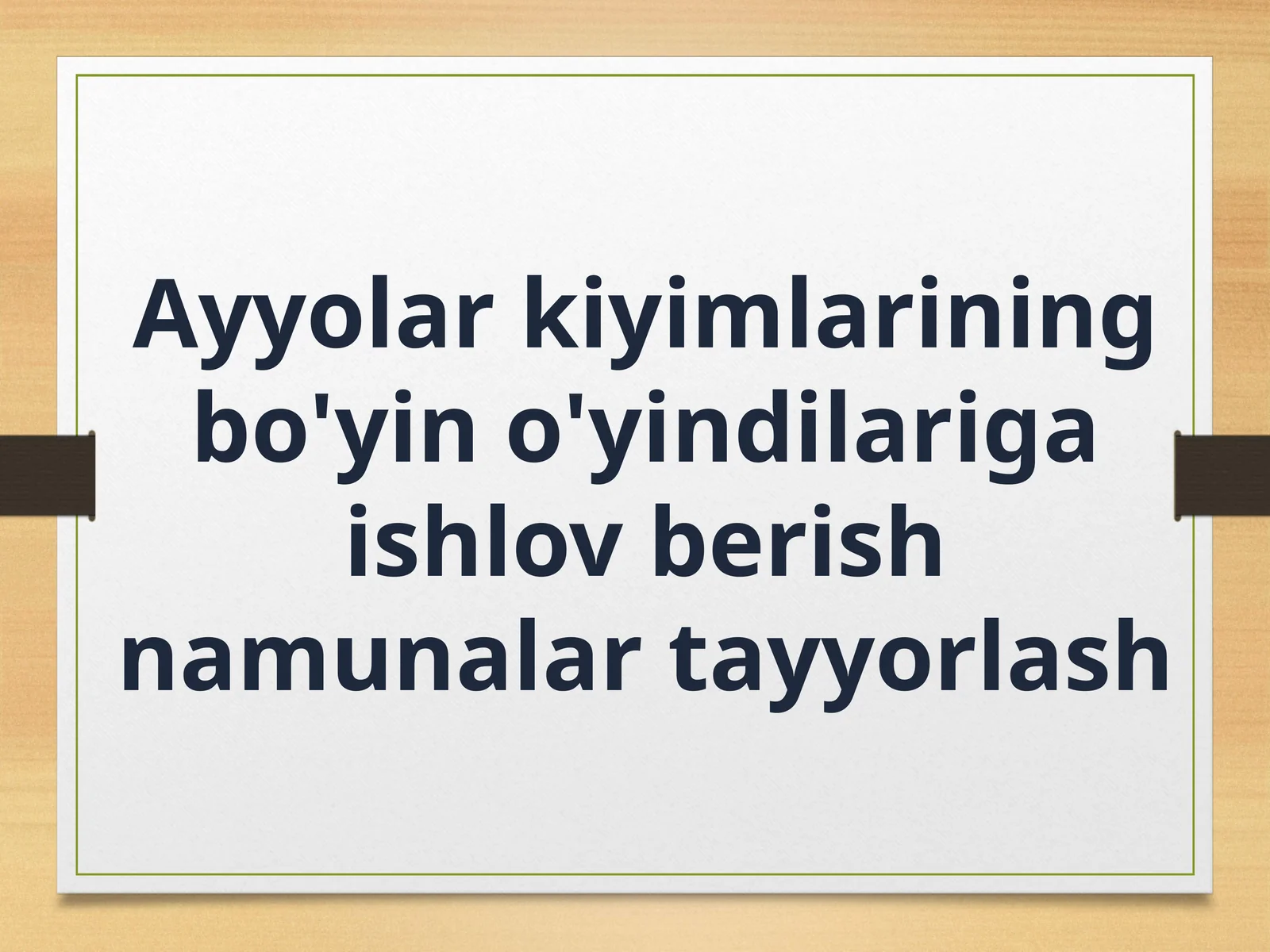 Ayyolar kiyimlarining bo'yin o'yindilariga ishlov berish namunalar tayyorlash